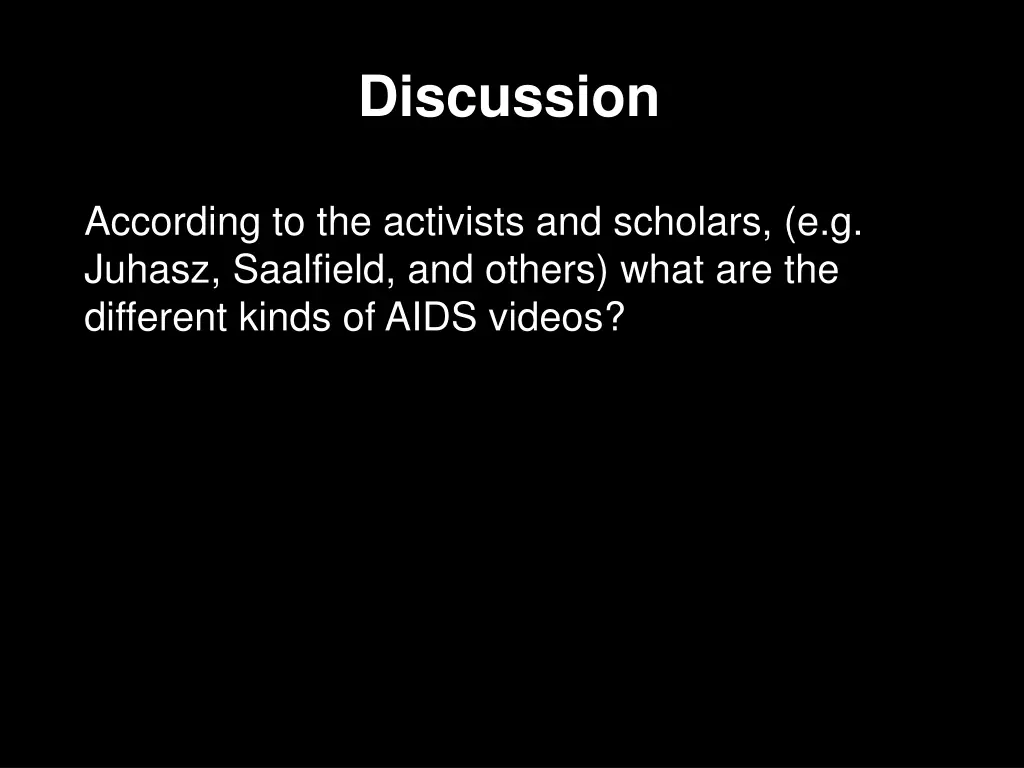 Discussion

According to the activists and scholars, (e.g. Juhasz, Saalfield, and others) what are the different kinds of AIDS videos?